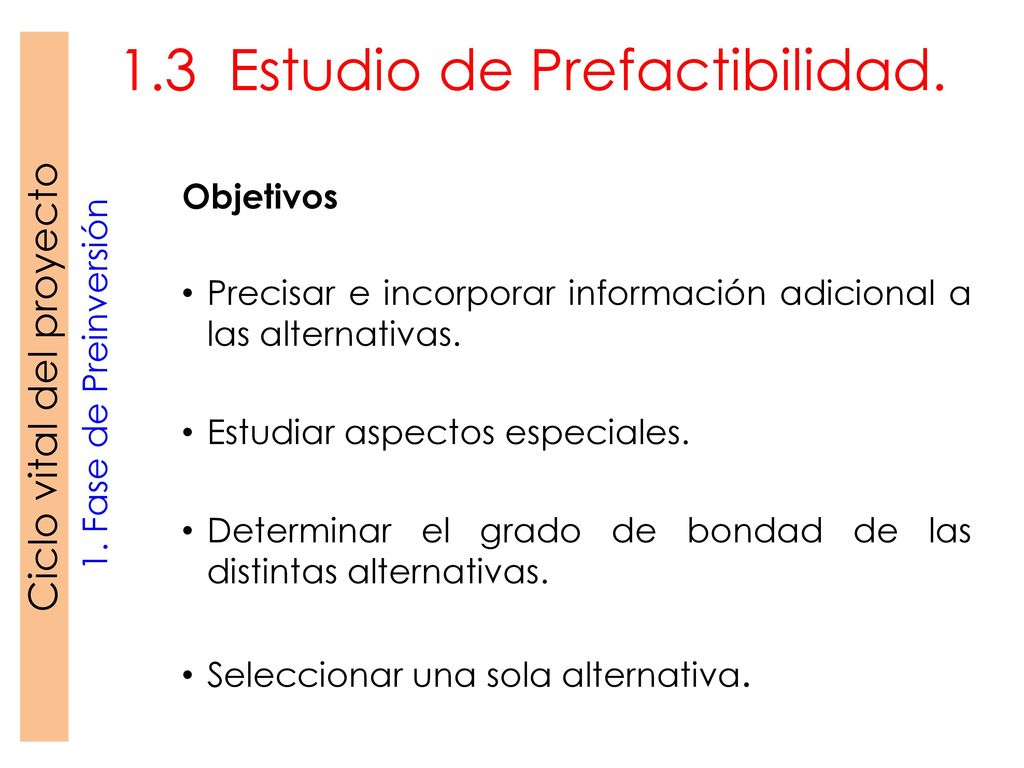 Ciclo vital del proyecto

1. Fase de Preinversión

1.3 Estudio de Prefactibilidad.

Objetivos

• Precisar e incorporar información adicional a las alternativas.

• Estudiar aspectos especiales.

• Determinar el grado de bondad de las distintas alternativas.

• Seleccionar una sola alternativa.